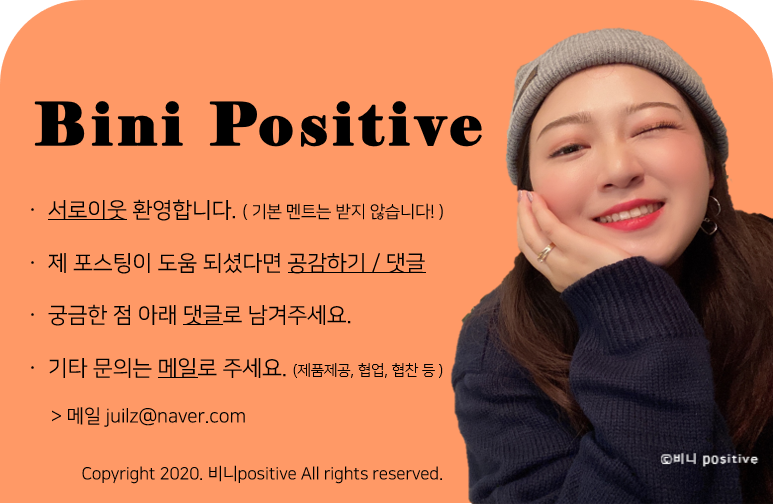 Bini Positive

· 서로이웃 환영합니다. ( 기본 멘트는 받지 않습니다! )

· 제 포스팅이 도움 되셨다면 공감하기 / 댓글

· 궁금한 점 아래 댓글로 남겨주세요.

· 기타 문의는 메일로 주세요. (제품제공, 협업, 협찬 등 )

> 메일 juilz@naver.com

Copyright 2020. 비니positive All rights reserved.

©비니 positive